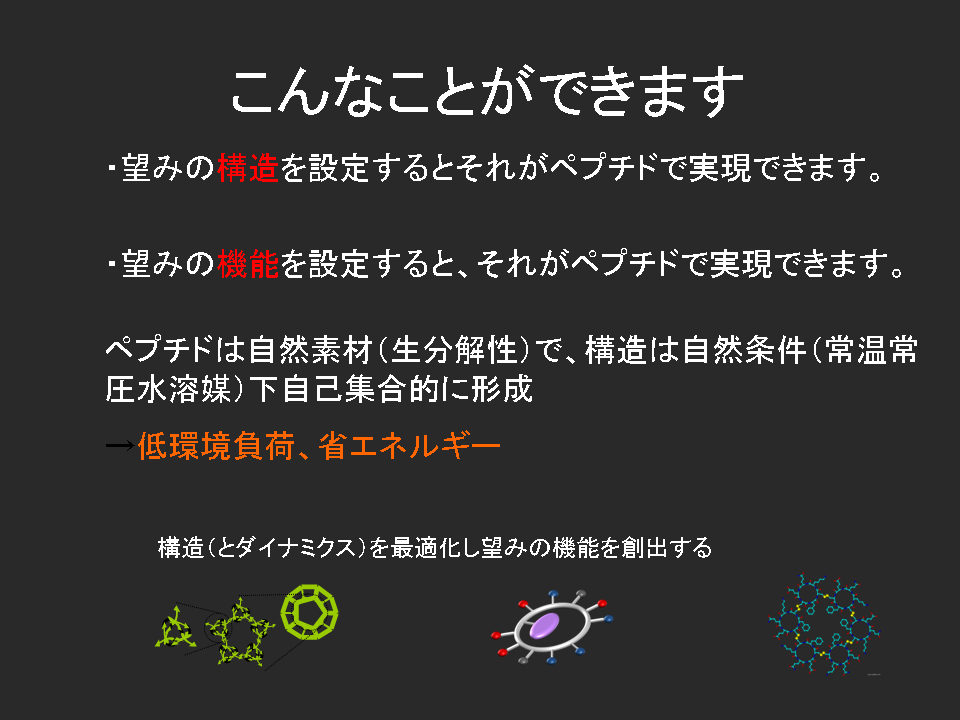 こんなことができます

・望みの構造を設定するとそれがペプチドで実現できます。

・望みの機能を設定すると、それがペプチドで実現できます。

ペプチドは自然素材（生分解性）で、構造は自然条件（常温常圧水溶媒）下自己集合的に形成

→低環境負荷、省エネルギー

構造（とダイナミクス）を最適化し望みの機能を創出する